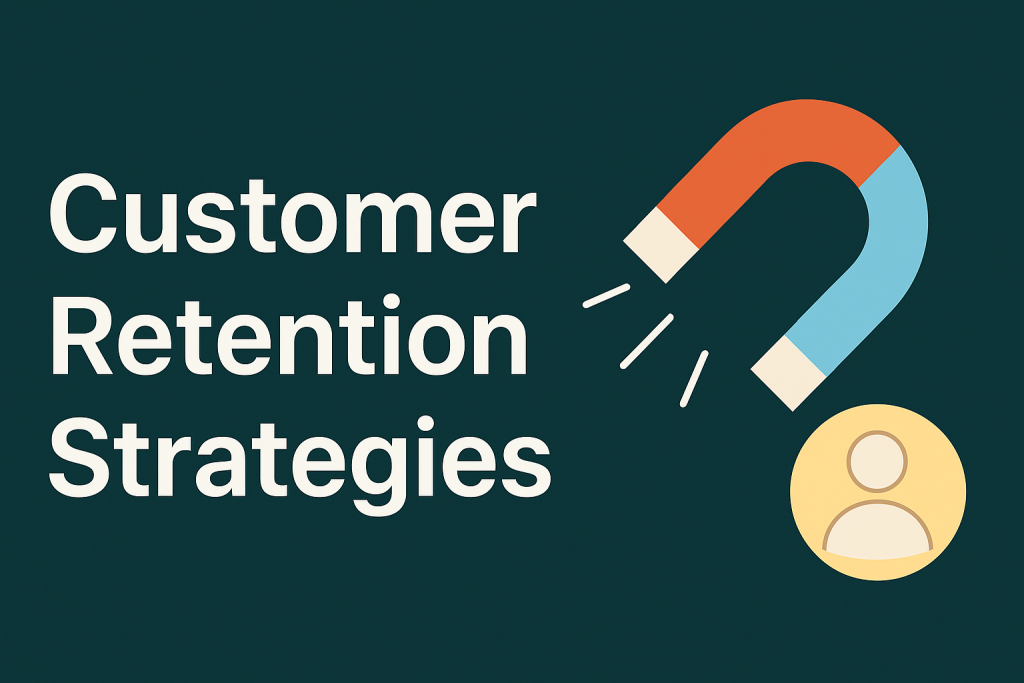 Customer Retention Strategies